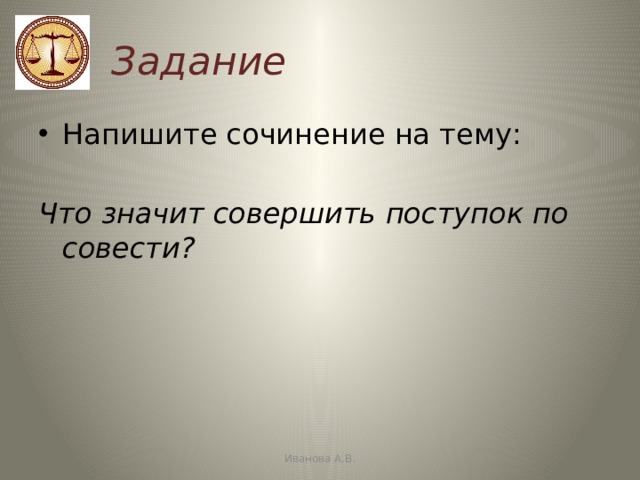 Задание

• Напишите сочинение на тему:

Что значит совершить поступок по совести?

Иванова А.В.